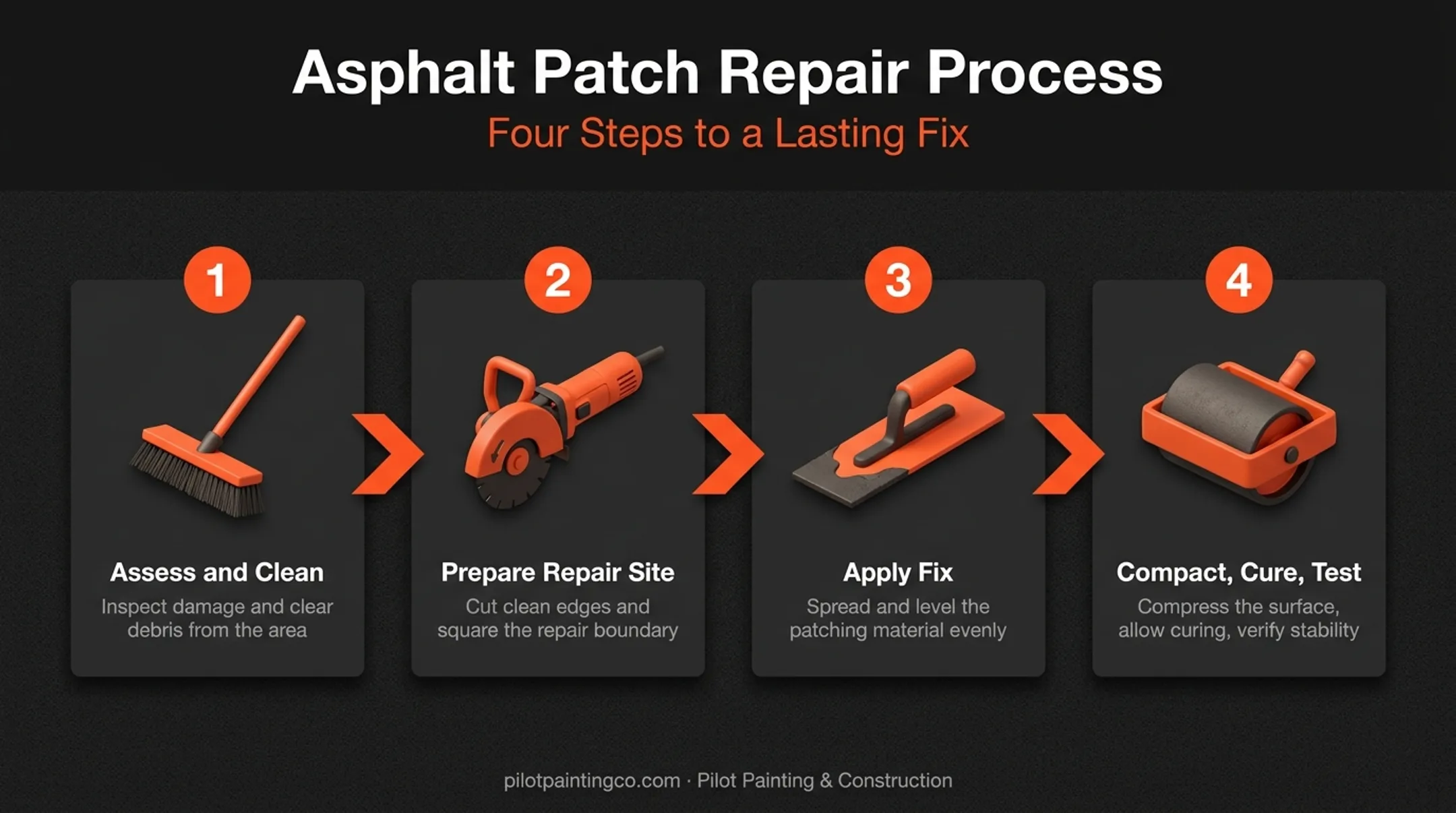 Asphalt Patch Repair Process

Four Steps to a Lasting Fix

1

Assess and Clean

Inspect damage and clear debris from the area

2

Prepare Repair Site

Cut clean edges and square the repair boundary

3

Apply Fix

Spread and level the patching material evenly

4

Compact, Cure, Test

Compress the surface, allow curing, verify stability

pilotpaintingco.com · Pilot Painting & Construction